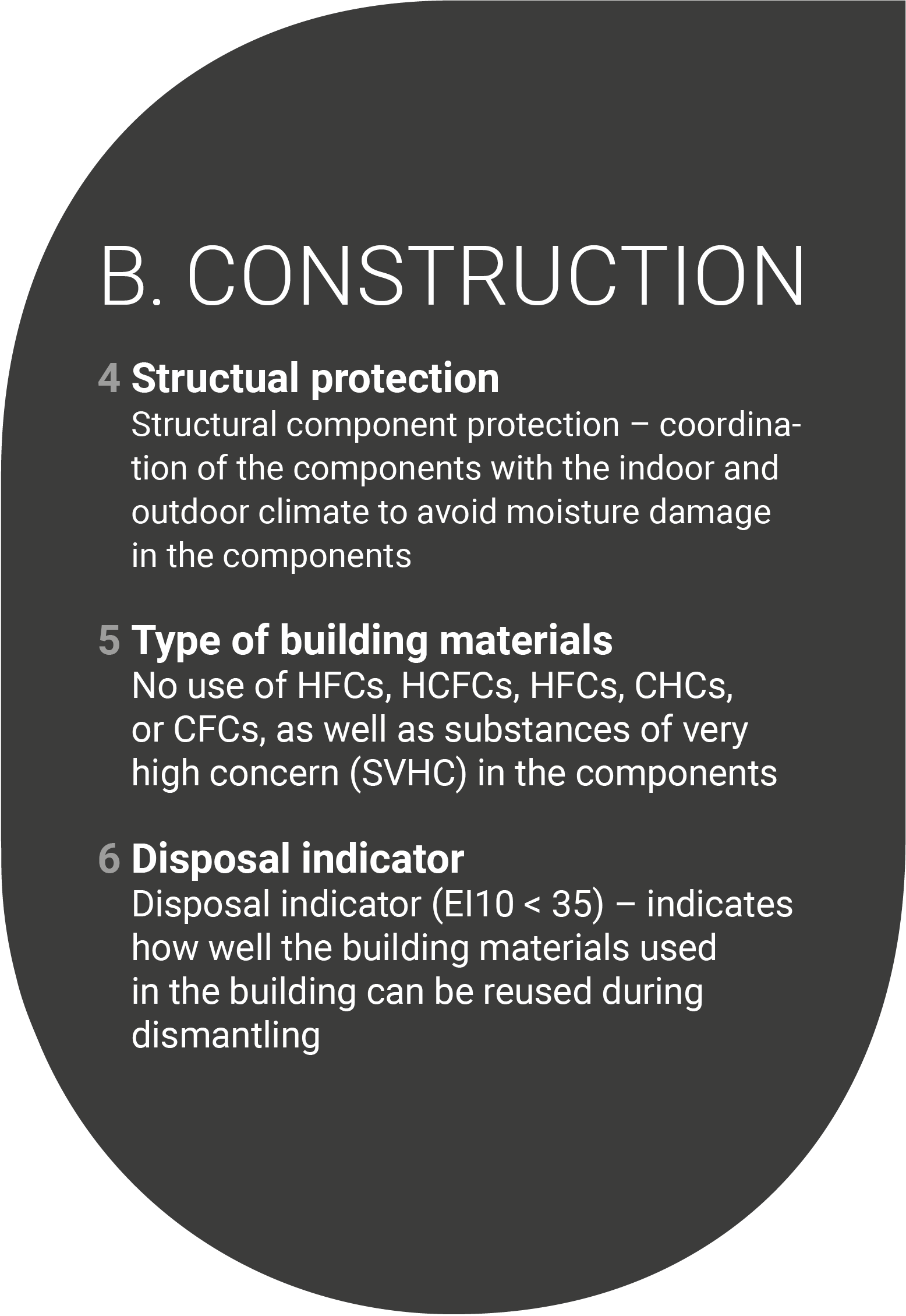 B. CONSTRUCTION

4 Structual protection
Structural component protection – coordination of the components with the indoor and outdoor climate to avoid moisture damage in the components

5 Type of building materials
No use of HFCs, HCFCs, HFCs, CHCs, or CFCs, as well as substances of very high concern (SVHC) in the components

6 Disposal indicator
Disposal indicator (EI10 < 35) – indicates how well the building materials used in the building can be reused during dismantling